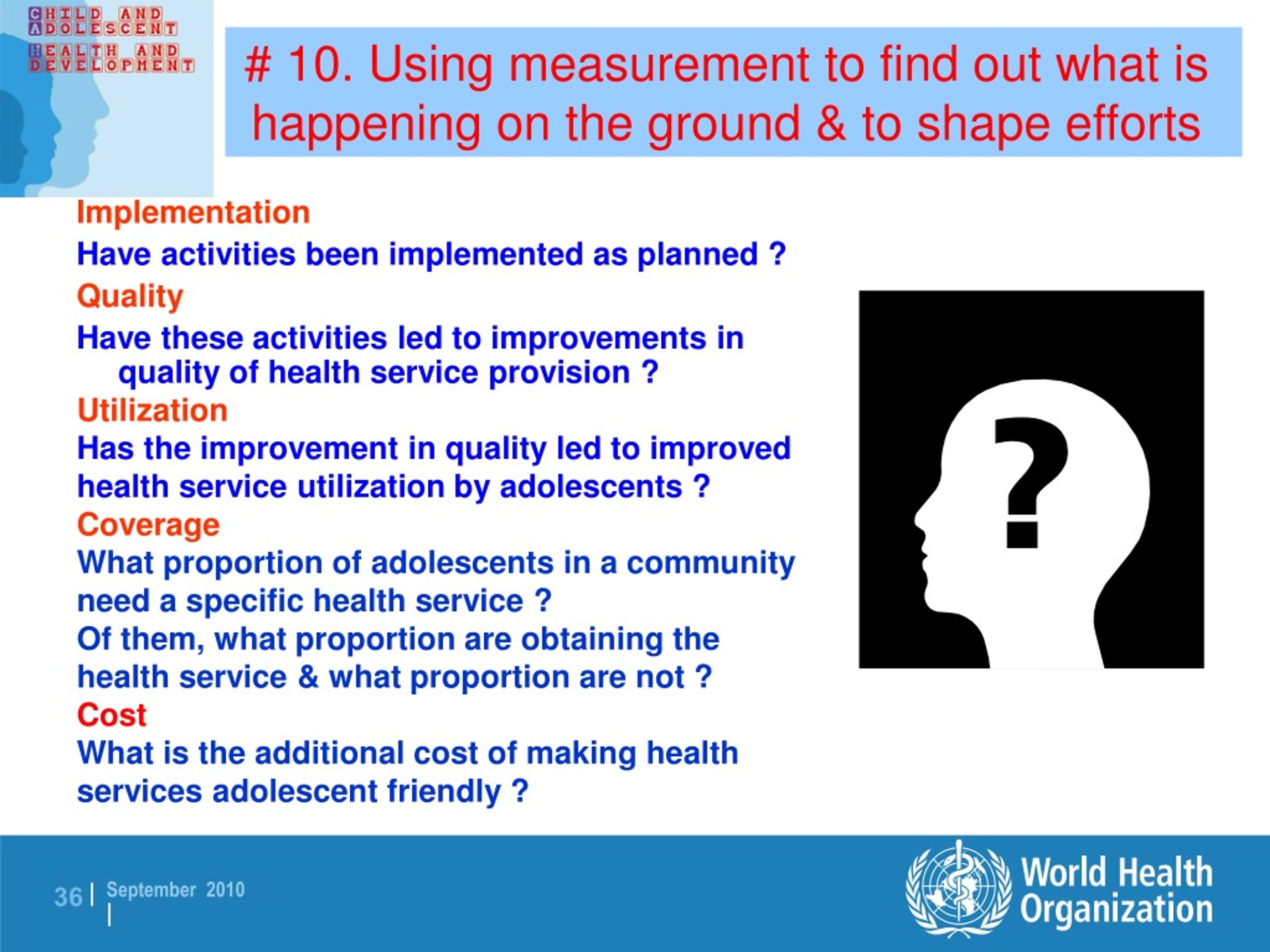 CHILD AND ADOLESCENT HEALTH AND DEVELOPMENT

# 10. Using measurement to find out what is happening on the ground & to shape efforts

Implementation

Have activities been implemented as planned ?

Quality

Have these activities led to improvements in quality of health service provision ?

Utilization

Has the improvement in quality led to improved health service utilization by adolescents ?

Coverage

What proportion of adolescents in a community need a specific health service ?

Of them, what proportion are obtaining the health service & what proportion are not ?

Cost

What is the additional cost of making health services adolescent friendly ?

?

36 | September 2010 |

World Health Organization